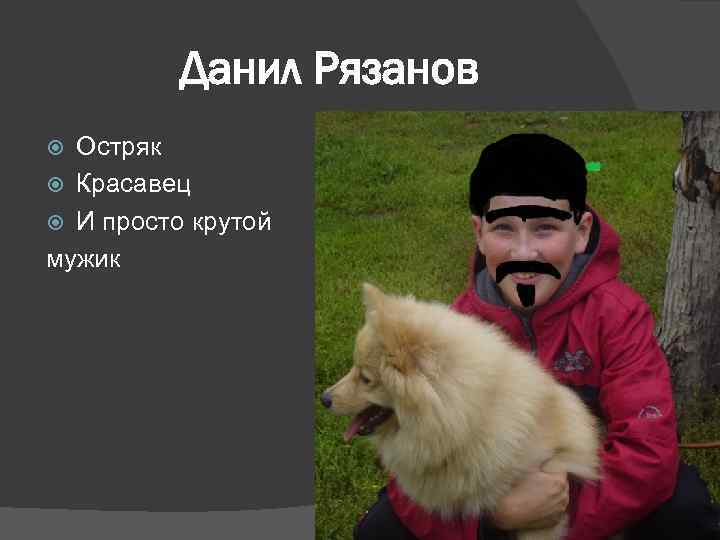 Данил Рязанов

Остряк
Красавец
И просто крутой мужик